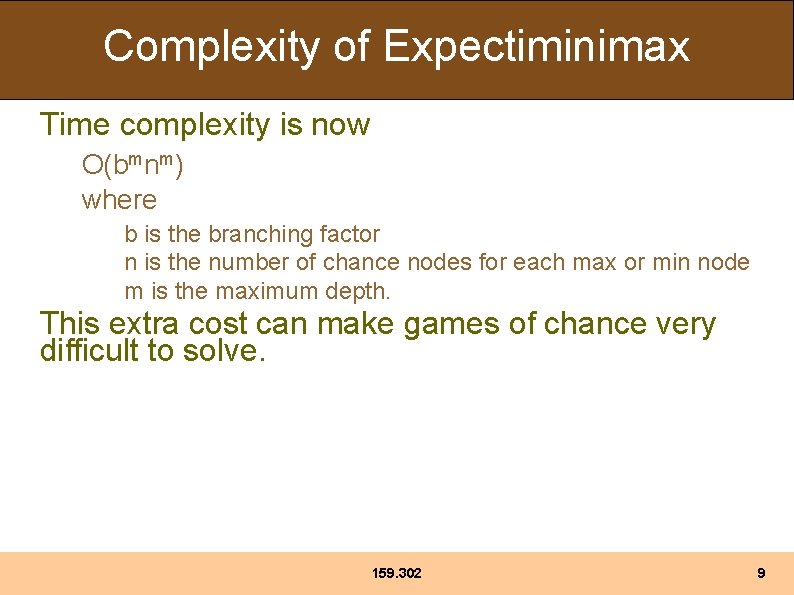 Complexity of Expectiminimax

Time complexity is now

$O(b^m n^m)$

where

b is the branching factor

n is the number of chance nodes for each max or min node

m is the maximum depth.

This extra cost can make games of chance very difficult to solve.

159.302

9